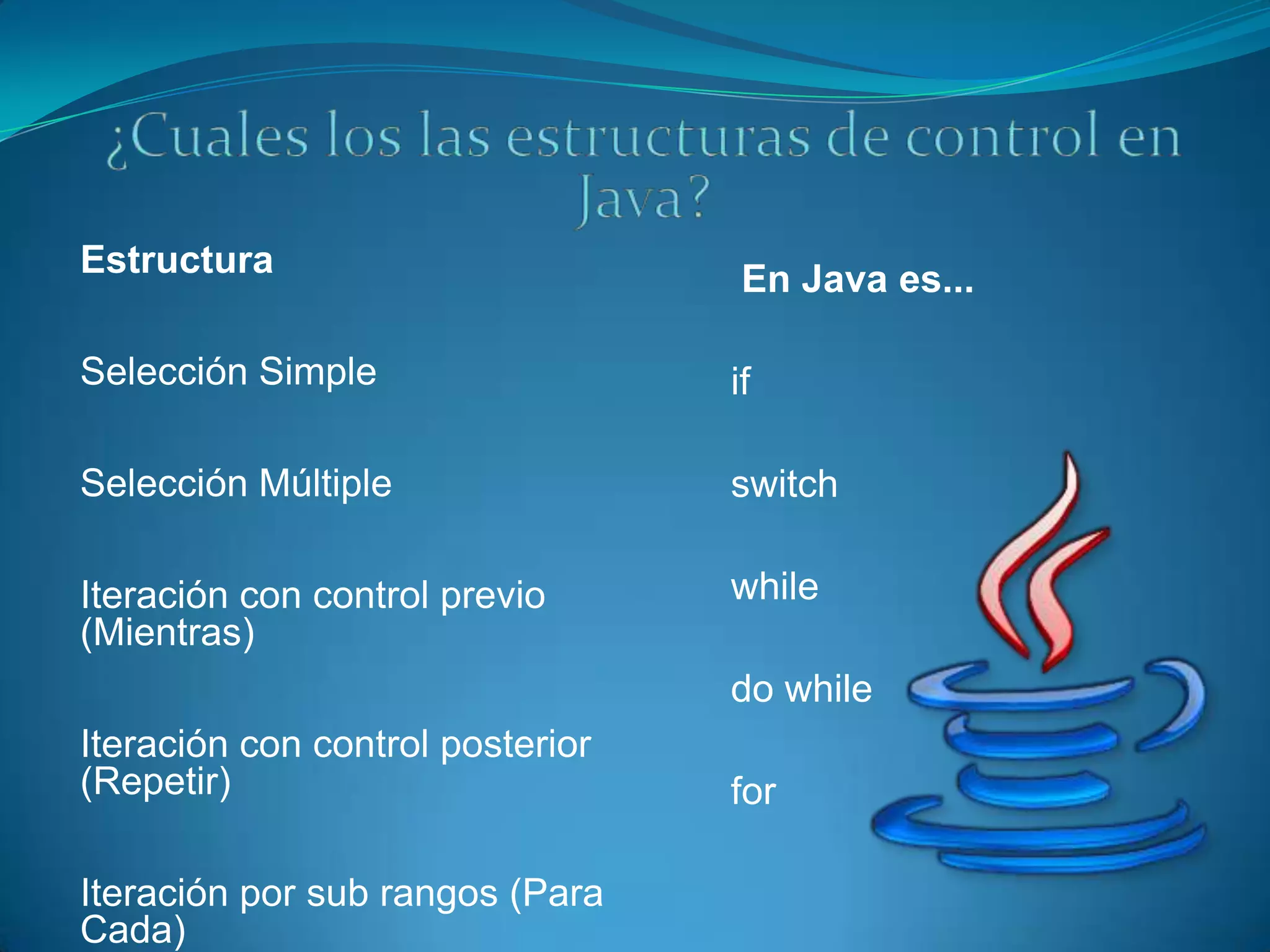 ¿Cuales los las estructuras de control en Java?

Estructura

Selección Simple

Selección Múltiple

Iteración con control previo (Mientras)

Iteración con control posterior (Repetir)

Iteración por sub rangos (Para Cada)

En Java es...

if

switch

while

do while

for